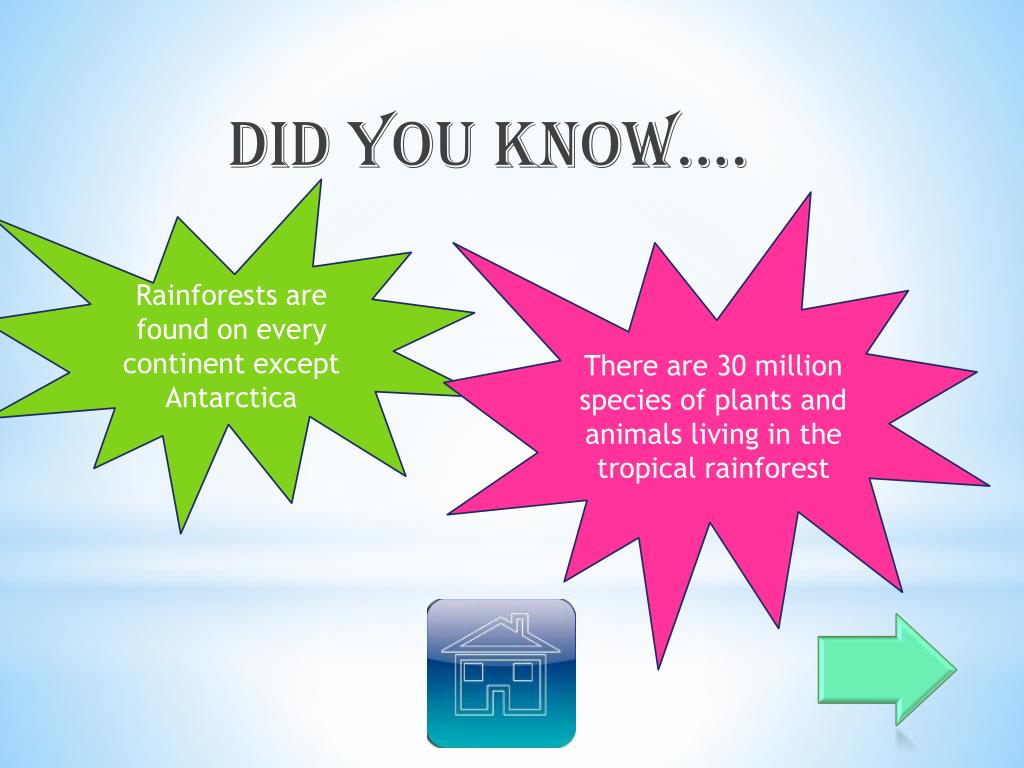 DID YOU KNOW….

Rainforests are found on every continent except Antarctica

There are 30 million species of plants and animals living in the tropical rainforest